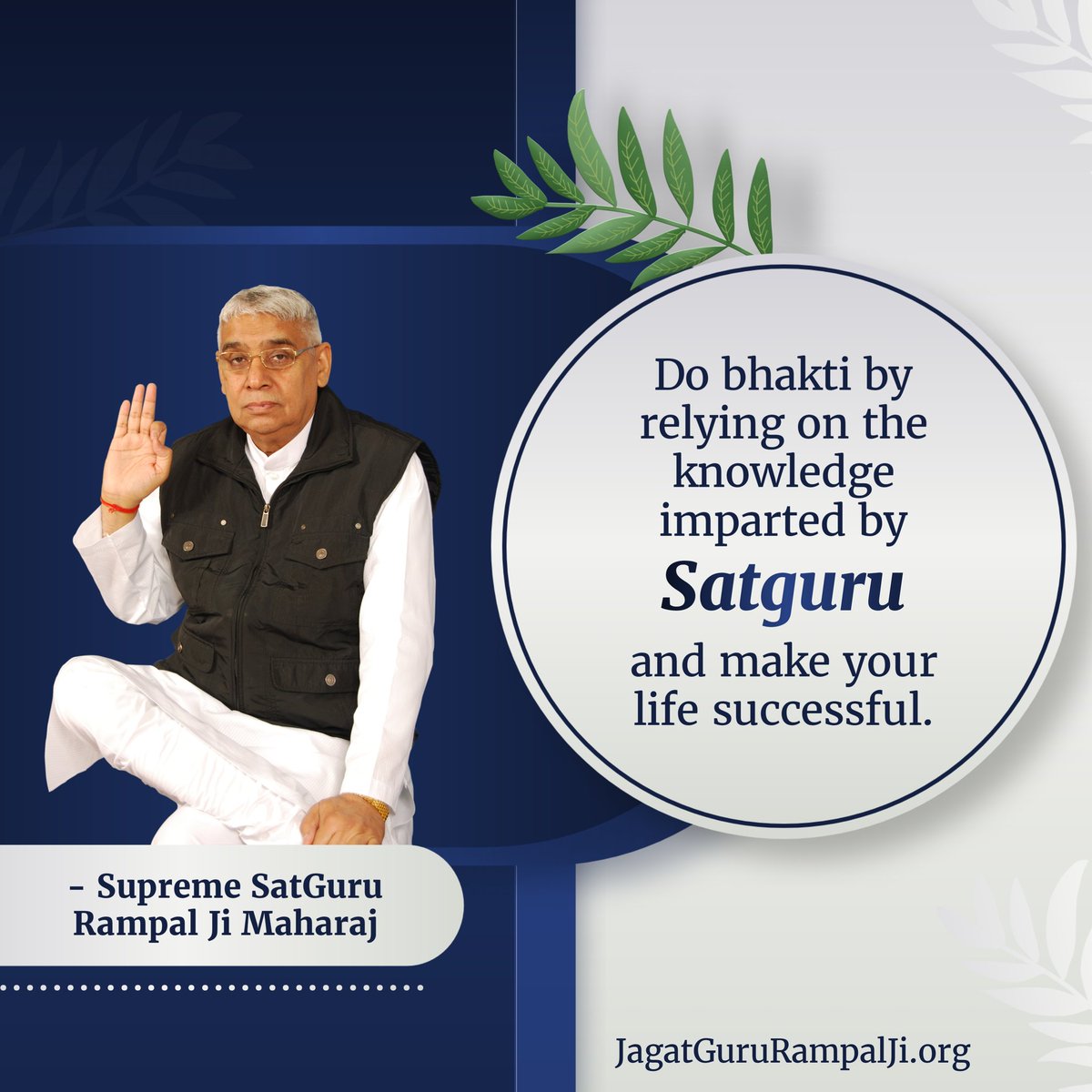 Do bhakti by relying on the knowledge imparted by Satguru and make your life successful.

– Supreme SatGuru Rampal Ji Maharaj

JagatGuruRampalJi.org